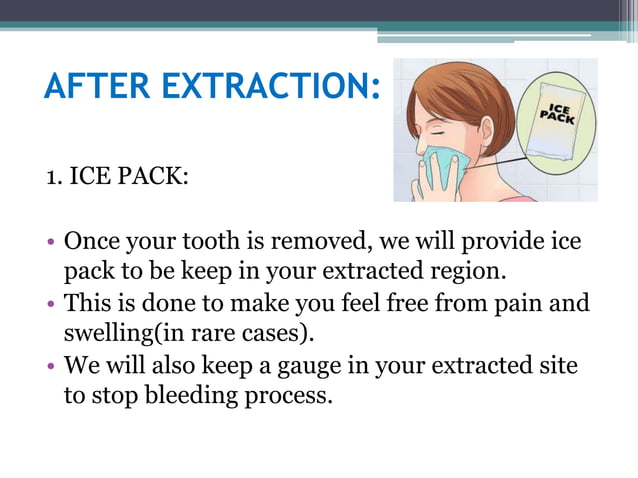 AFTER EXTRACTION:

ICE PACK

1. ICE PACK:

• Once your tooth is removed, we will provide ice pack to be keep in your extracted region.
• This is done to make you feel free from pain and swelling(in rare cases).
• We will also keep a gauge in your extracted site to stop bleeding process.